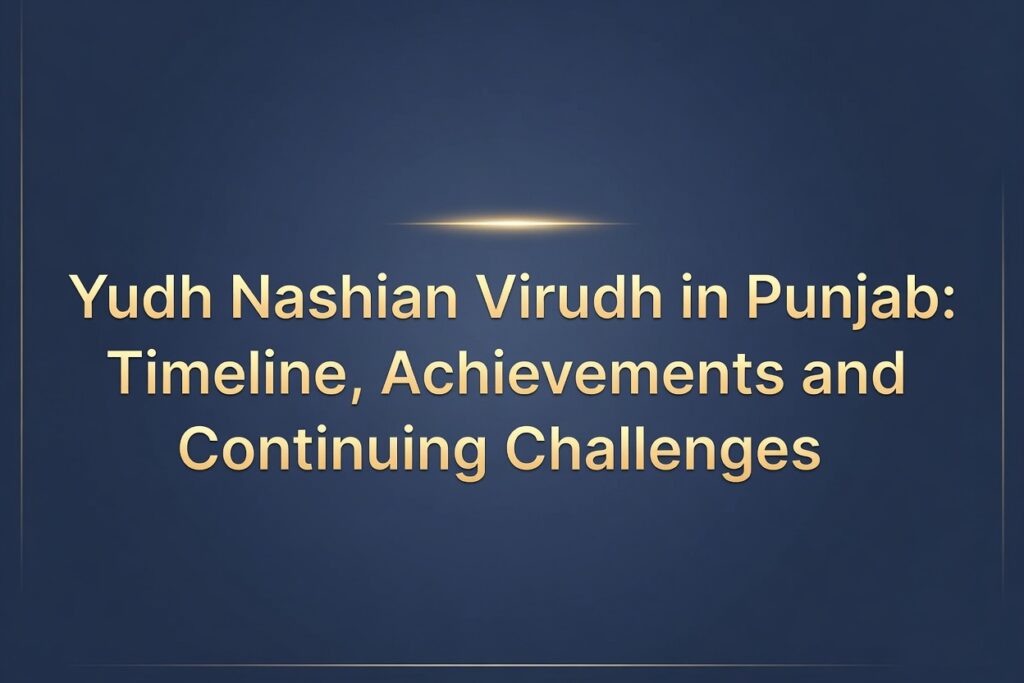 Yudh Nashian Virudh in Punjab: Timeline, Achievements and Continuing Challenges